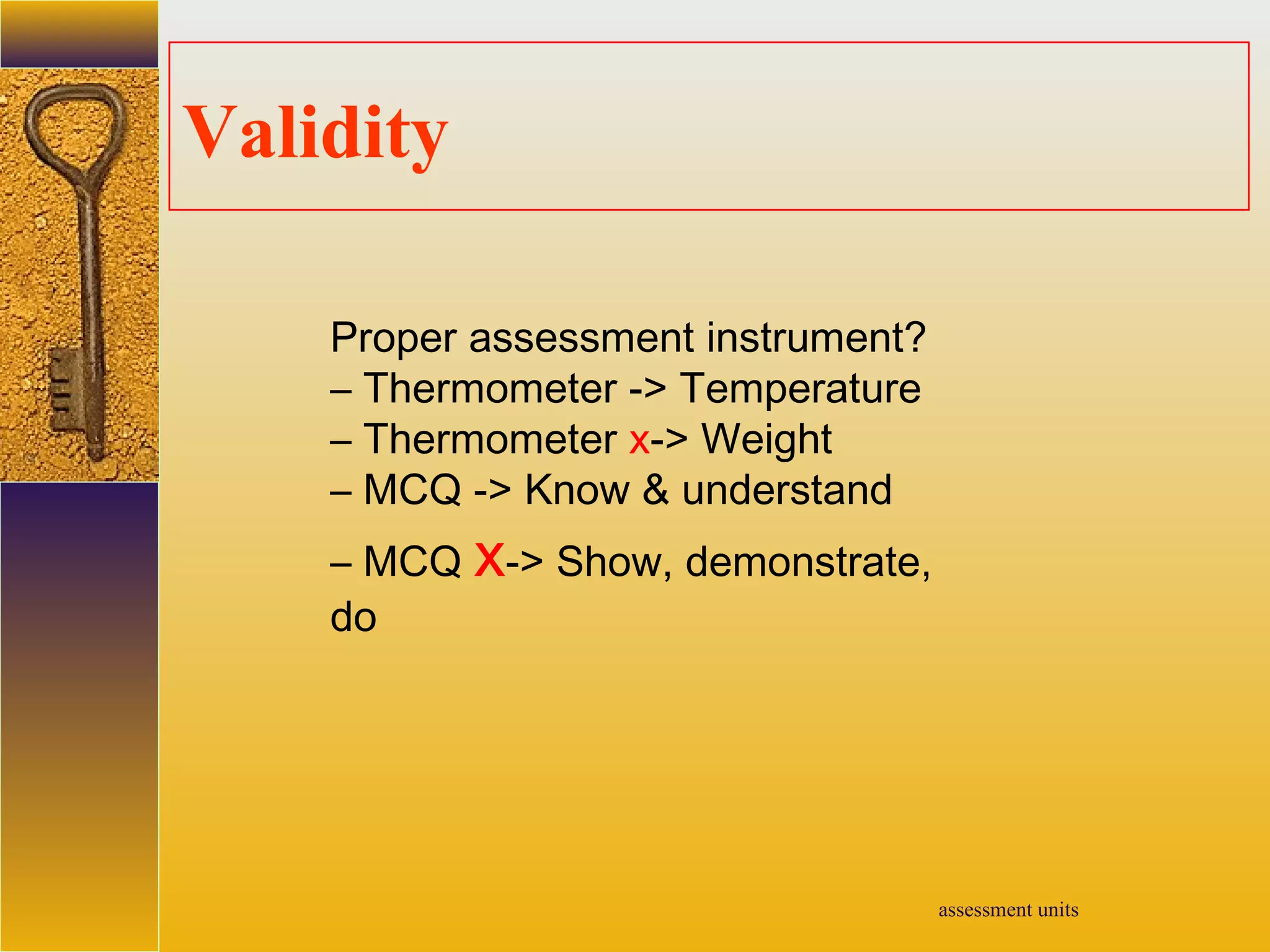 Validity

Proper assessment instrument?
– Thermometer -> Temperature
– Thermometer x-> Weight
– MCQ -> Know & understand
– MCQ X-> Show, demonstrate, do

assessment units